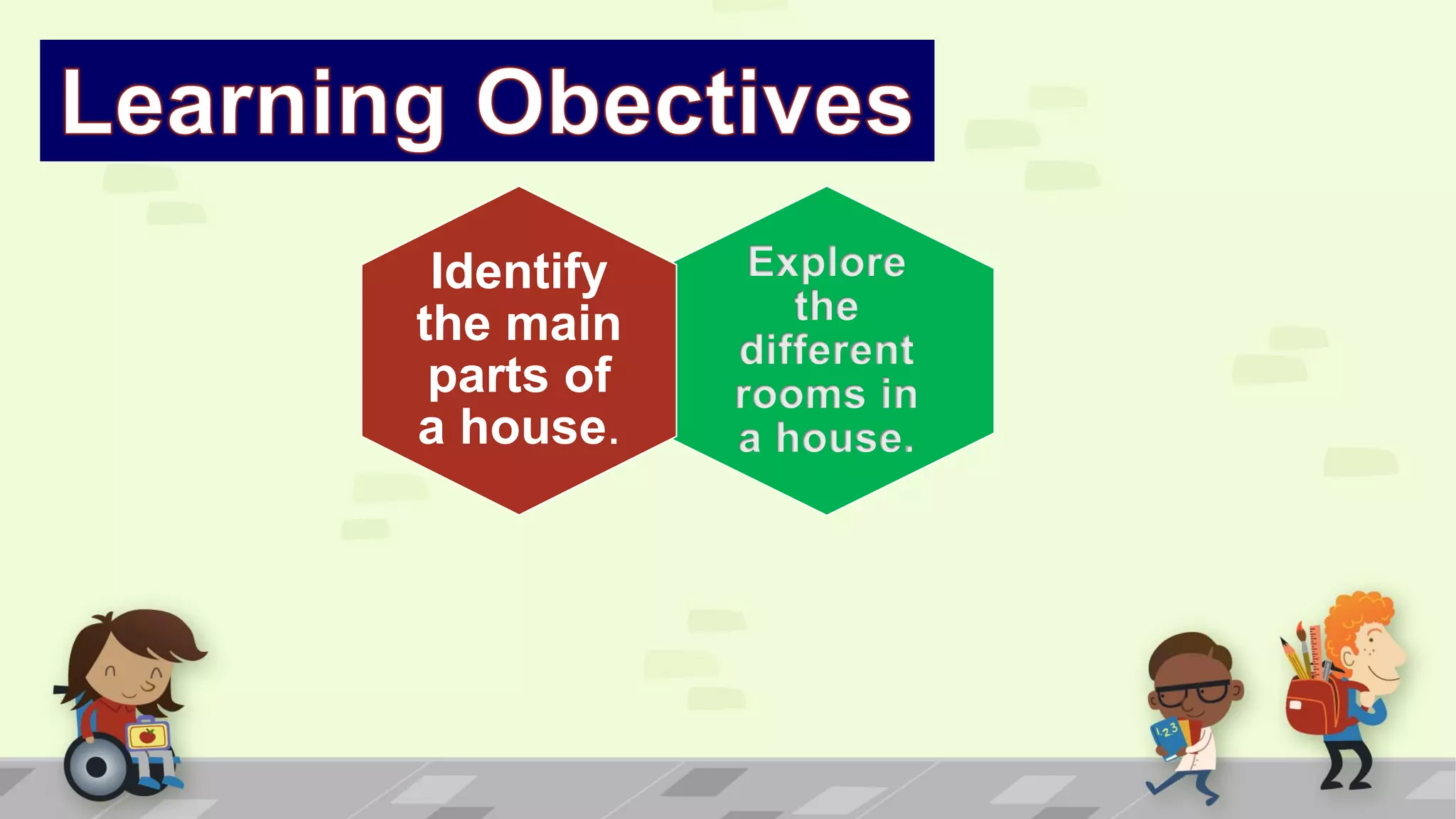 Learning Obectives

Identify the main parts of a house.

Explore the different rooms in a house.

123